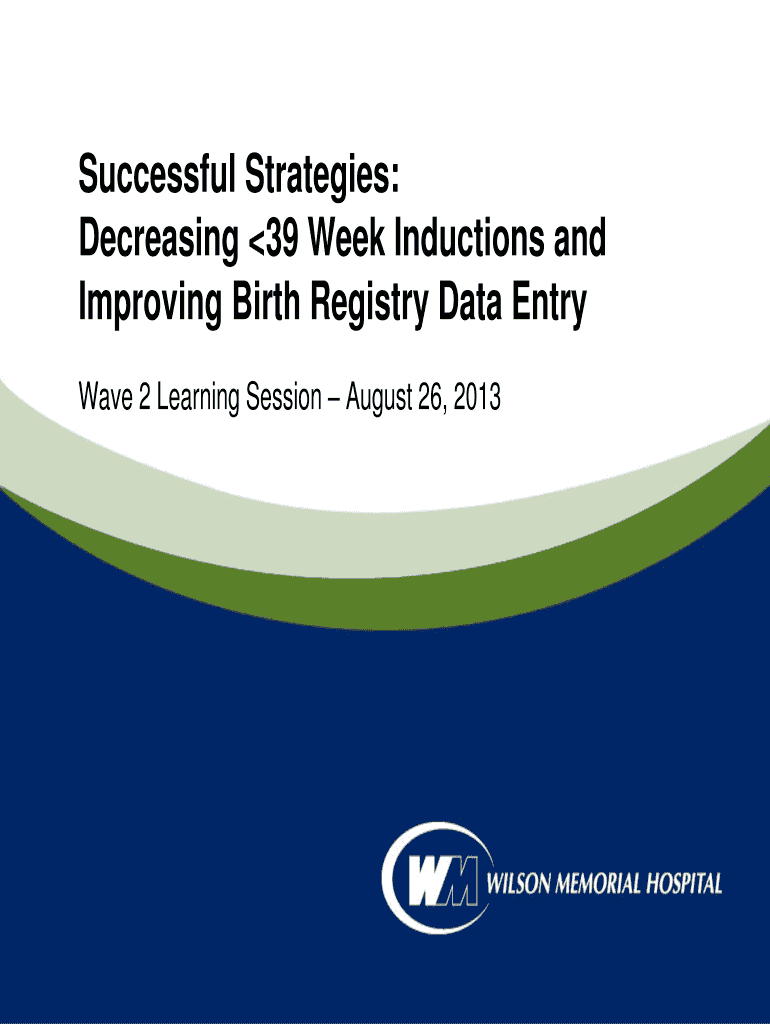 Successful Strategies:
Decreasing <39 Week Inductions and Improving Birth Registry Data Entry

Wave 2 Learning Session – August 26, 2013

WM WILSON MEMORIAL HOSPITAL